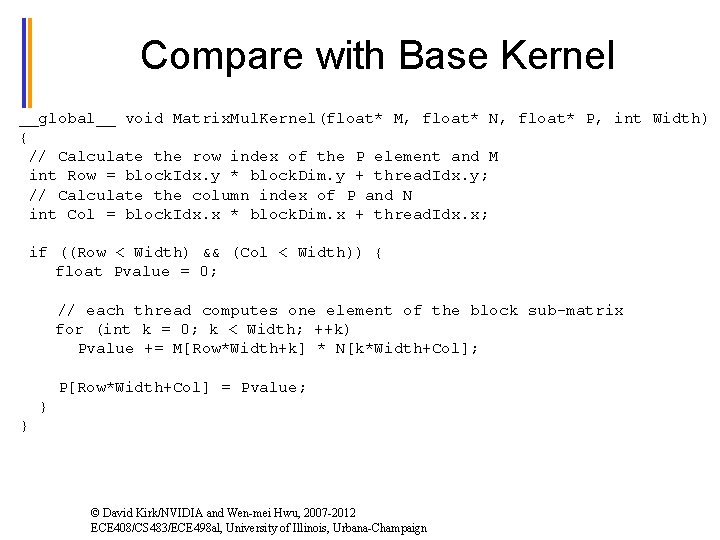 Compare with Base Kernel

__global__ void MatrixMulKernel(float* M, float* N, float* P, int Width)
{
 // Calculate the row index of the P element and M
 int Row = blockIdx.y * blockDim.y + threadIdx.y;
 // Calculate the column index of P and N
 int Col = blockIdx.x * blockDim.x + threadIdx.x;

 if ((Row < Width) && (Col < Width)) {
    float Pvalue = 0;

    // each thread computes one element of the block sub-matrix
    for (int k = 0; k < Width; ++k)
      Pvalue += M[Row*Width+k] * N[k*Width+Col];

    P[Row*Width+Col] = Pvalue;
  }
}

© David Kirk/NVIDIA and Wen-mei Hwu, 2007-2012
ECE408/CS483/ECE498al, University of Illinois, Urbana-Champaign